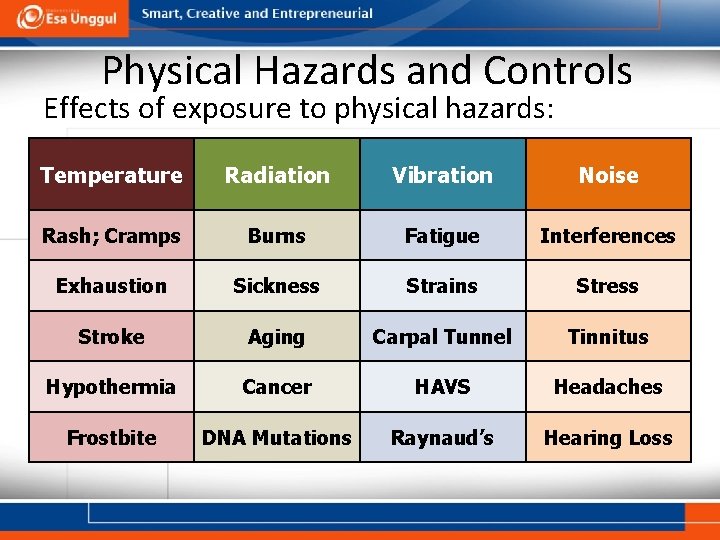 Esa Unggul Smart, Creative and Entrepreneurial

Physical Hazards and Controls

Effects of exposure to physical hazards:

| Temperature | Radiation | Vibration | Noise |
|---|---|---|---|
| Rash; Cramps | Burns | Fatigue | Interferences |
| Exhaustion | Sickness | Strains | Stress |
| Stroke | Aging | Carpal Tunnel | Tinnitus |
| Hypothermia | Cancer | HAVS | Headaches |
| Frostbite | DNA Mutations | Raynaud's | Hearing Loss |